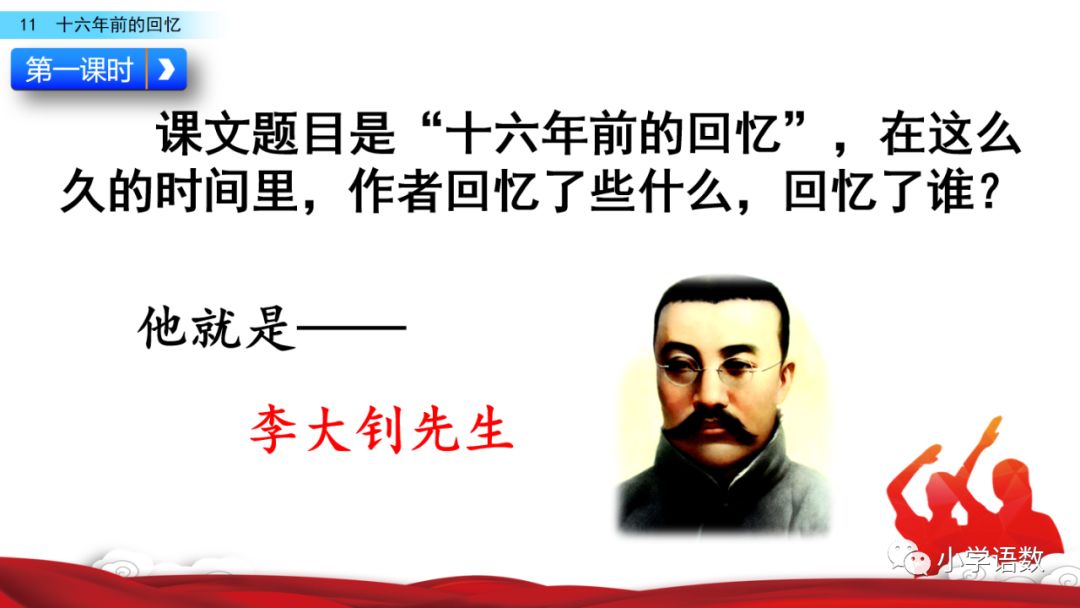 11 十六年前的回忆

第一课时

课文题目是“十六年前的回忆”，在这么久的时间里，作者回忆了些什么，回忆了谁？

他就是——

李大钊先生

小学语数